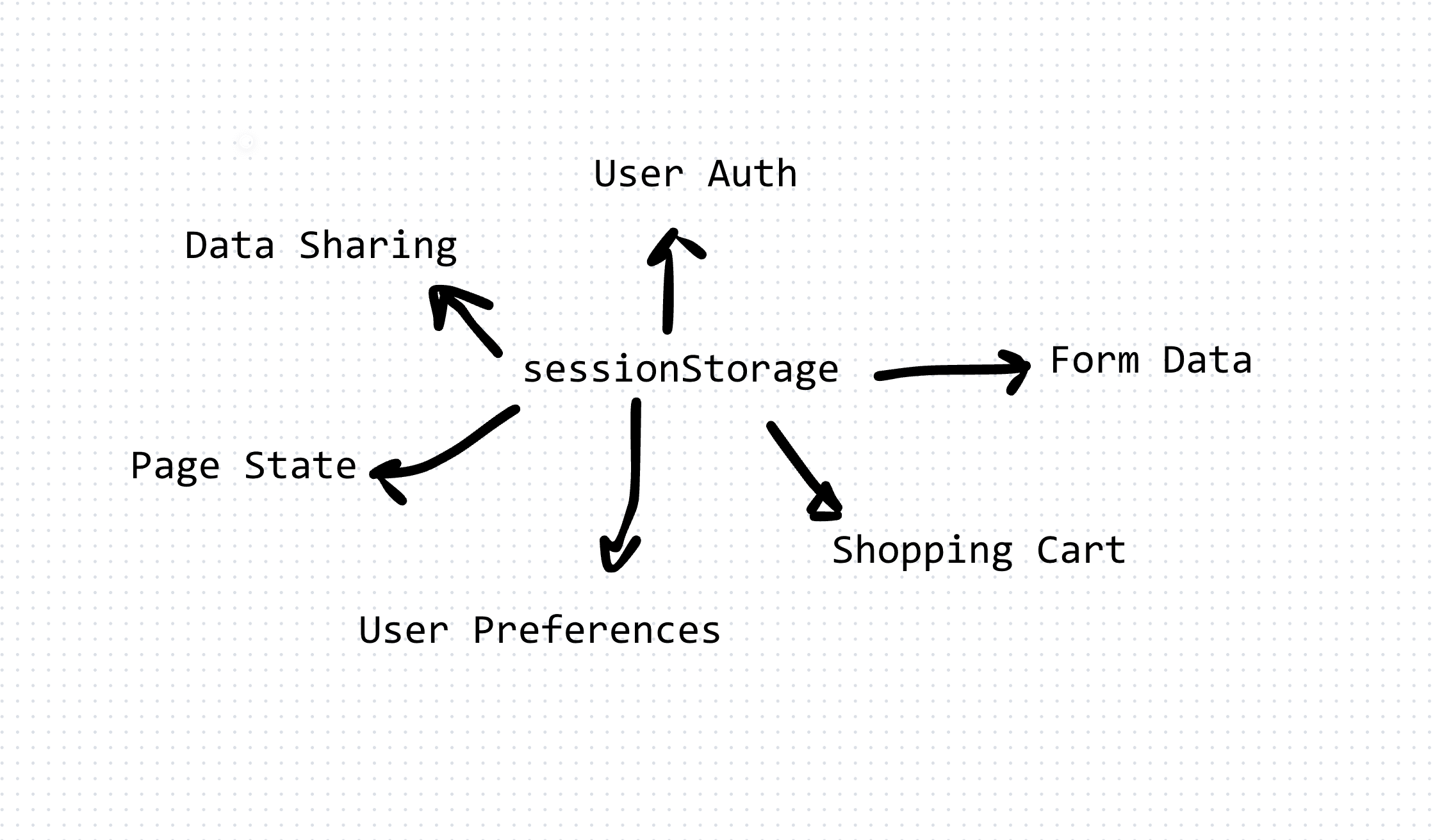 User Auth

Data Sharing

sessionStorage

Form Data

Page State

Shopping Cart

User Preferences